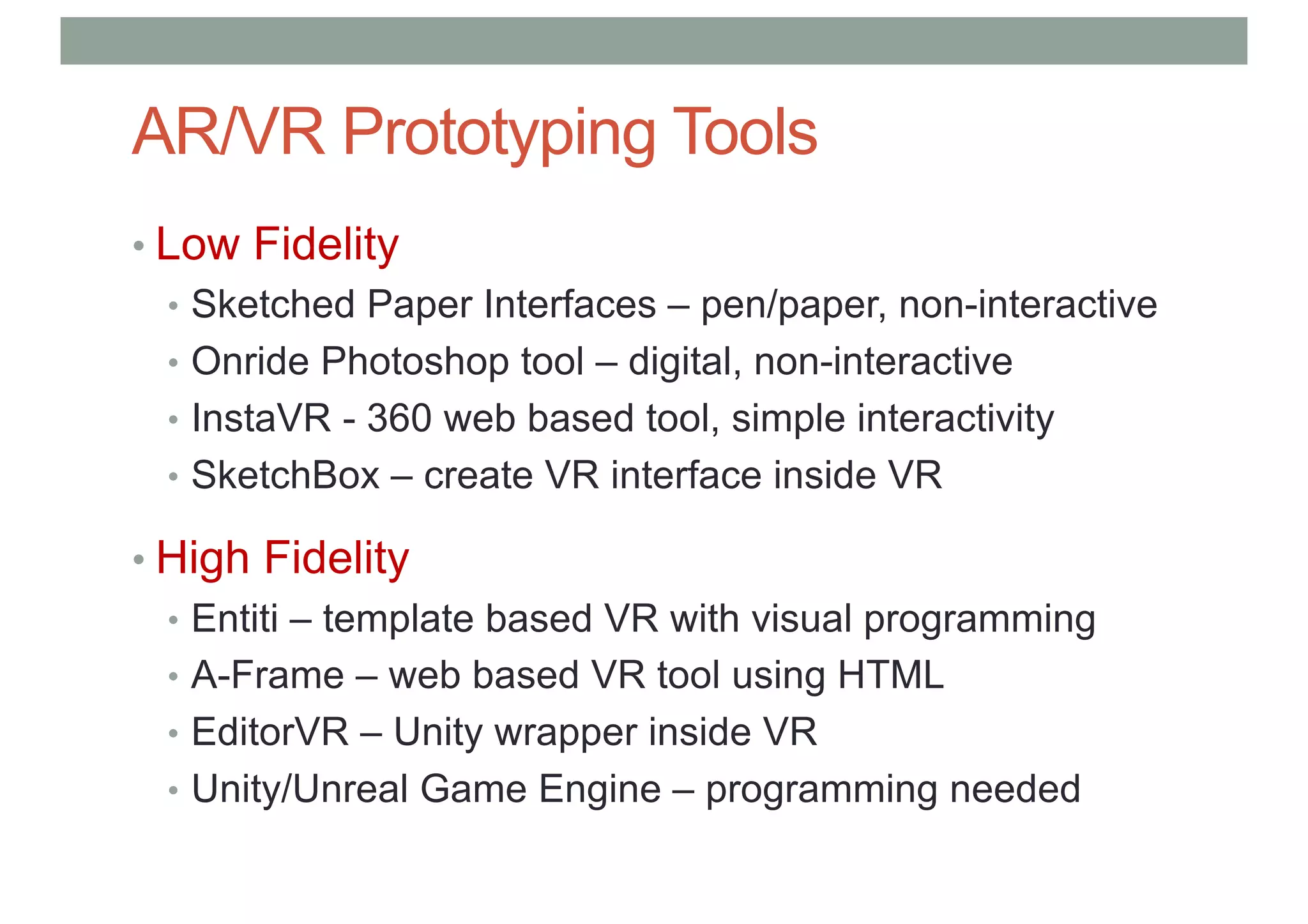 AR/VR Prototyping Tools

• Low Fidelity
  • Sketched Paper Interfaces – pen/paper, non-interactive
  • Onride Photoshop tool – digital, non-interactive
  • InstaVR - 360 web based tool, simple interactivity
  • SketchBox – create VR interface inside VR

• High Fidelity
  • Entiti – template based VR with visual programming
  • A-Frame – web based VR tool using HTML
  • EditorVR – Unity wrapper inside VR
  • Unity/Unreal Game Engine – programming needed